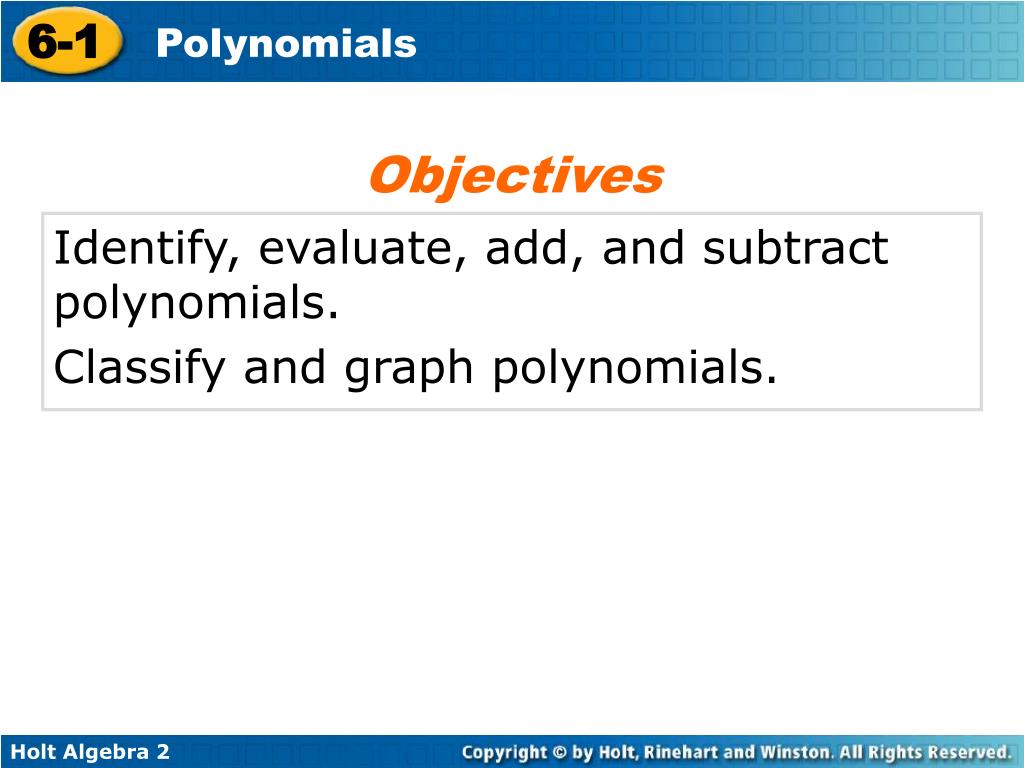 6-1 Polynomials

Objectives

Identify, evaluate, add, and subtract polynomials.

Classify and graph polynomials.

Holt Algebra 2

Copyright © by Holt, Rinehart and Winston. All Rights Reserved.